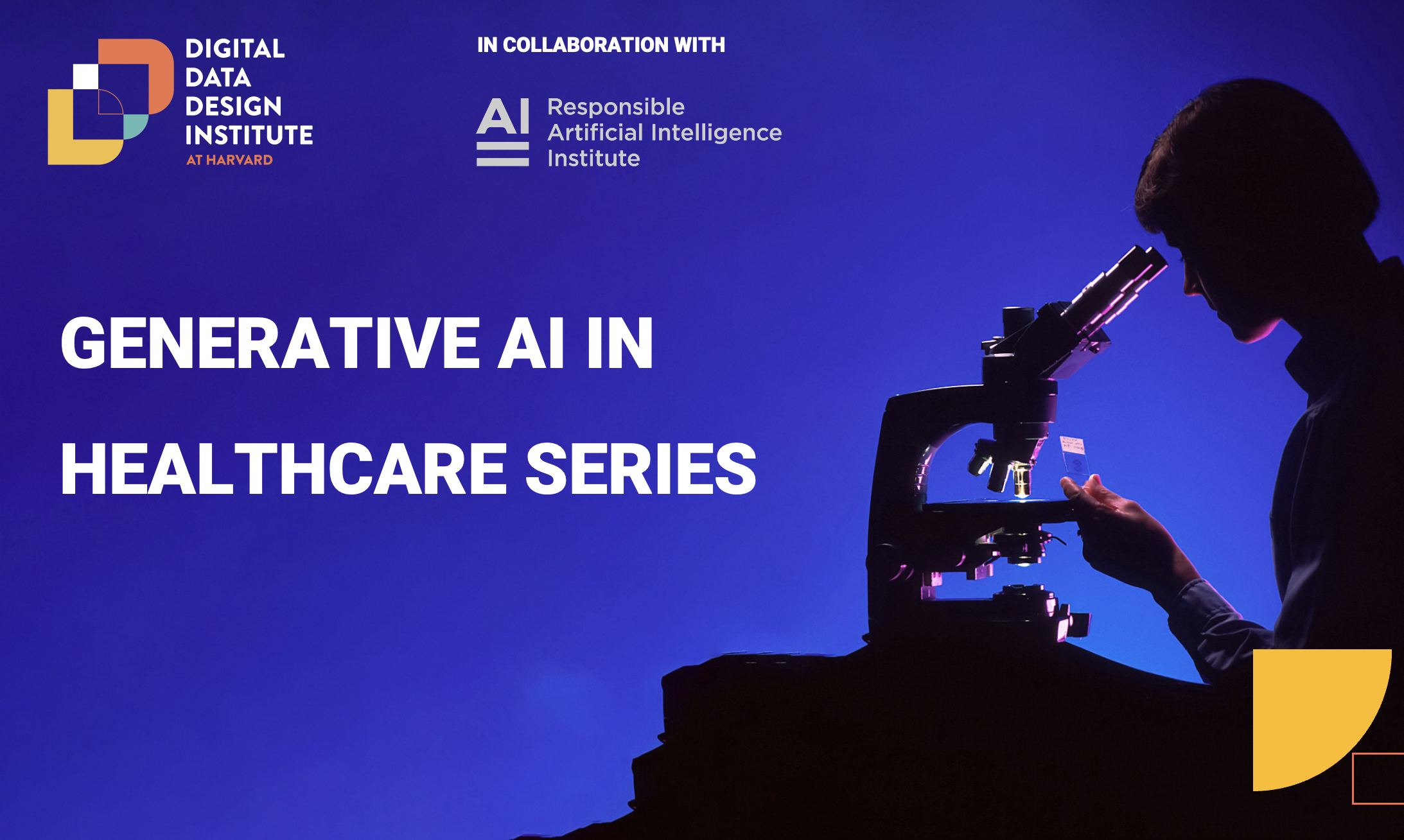 DIGITAL DATA DESIGN INSTITUTE
AT HARVARD

IN COLLABORATION WITH

AI

Responsible
Artificial Intelligence
Institute

GENERATIVE AI IN HEALTHCARE SERIES